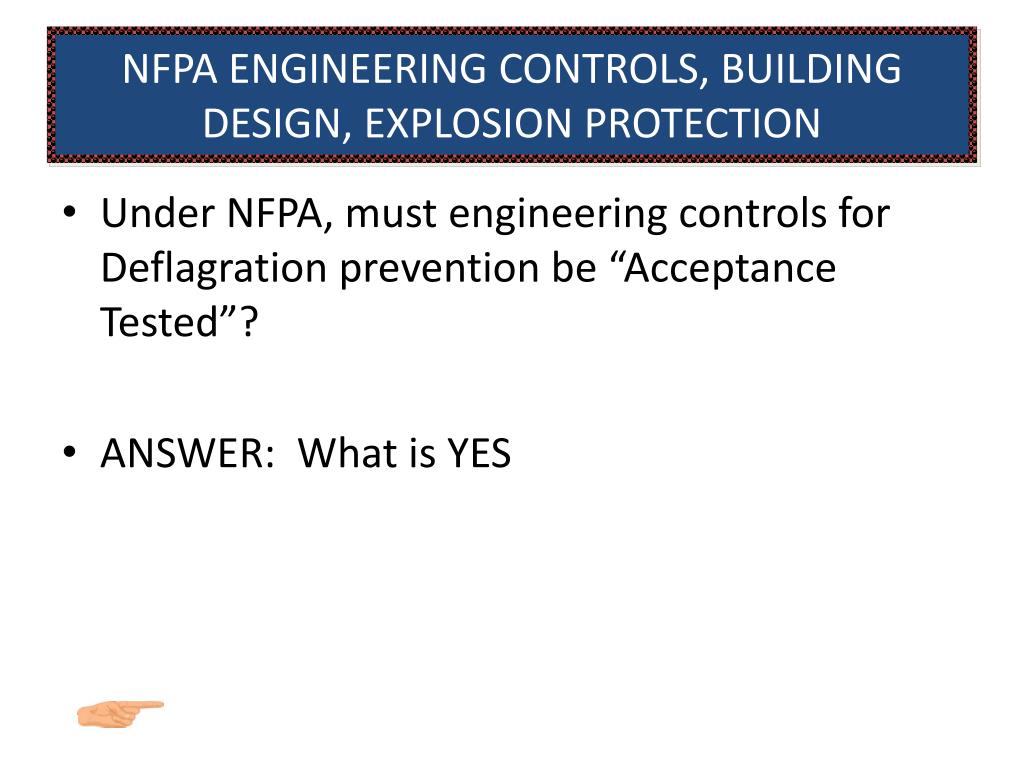 NFPA ENGINEERING CONTROLS, BUILDING DESIGN, EXPLOSION PROTECTION

• Under NFPA, must engineering controls for Deflagration prevention be “Acceptance Tested”?

• ANSWER: What is YES